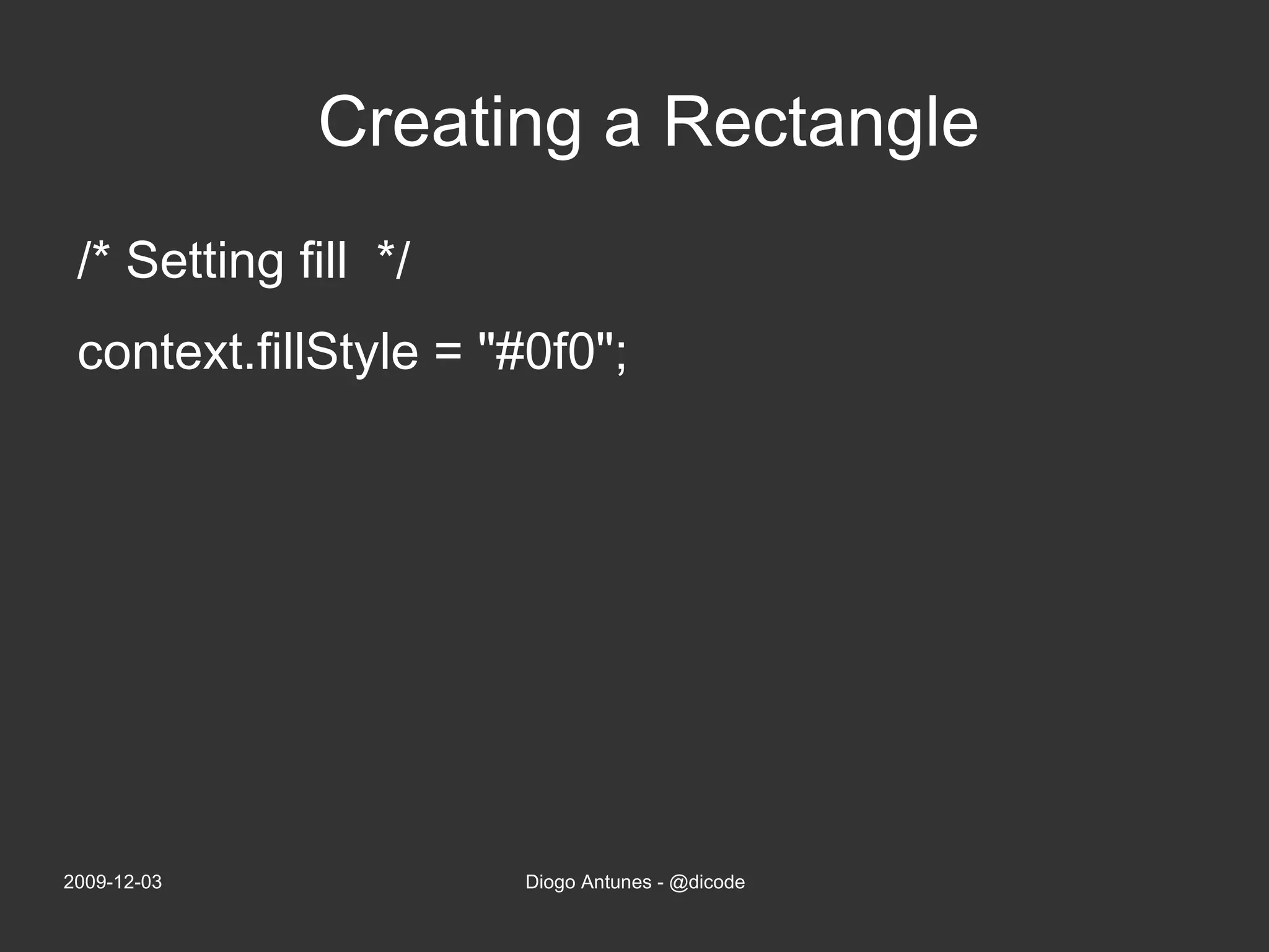 Creating a Rectangle

/* Setting fill */

context.fillStyle = "#0f0";

2009-12-03

Diogo Antunes - @dicode